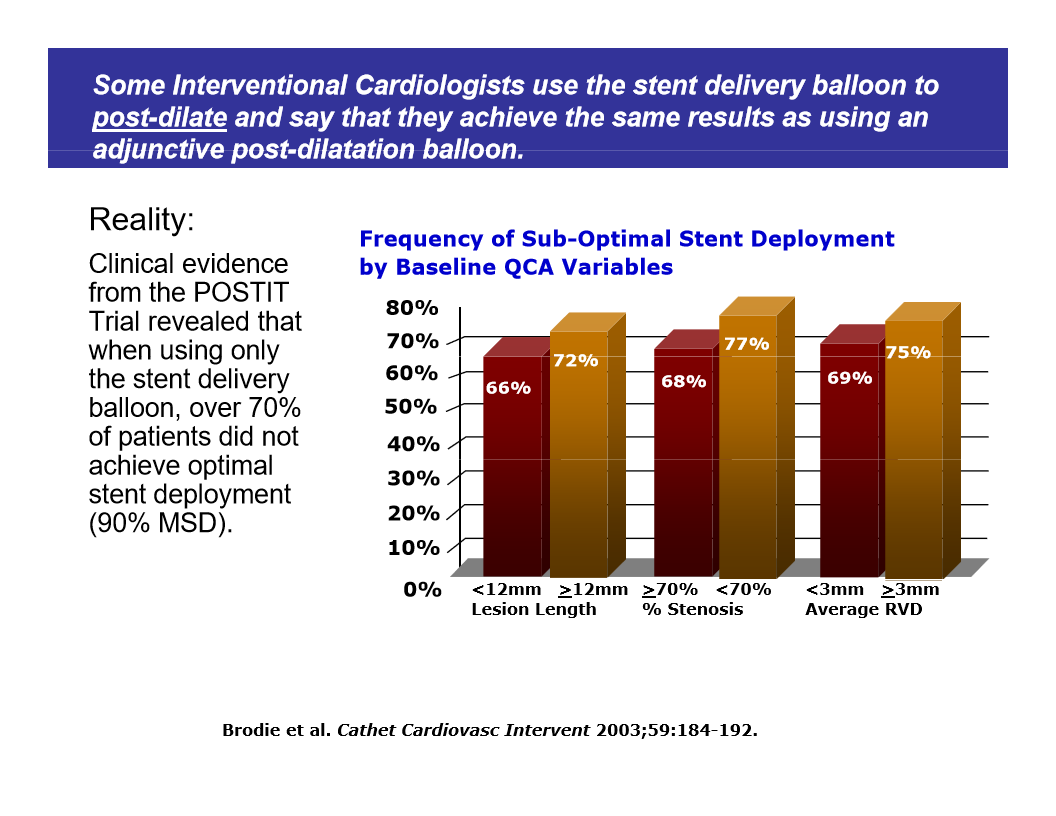 Some Interventional Cardiologists use the stent delivery balloon to post-dilate and say that they achieve the same results as using an adjunctive post-dilatation balloon.

Reality:

Clinical evidence from the POSTIT Trial revealed that when using only the stent delivery balloon, over 70% of patients did not achieve optimal stent deployment (90% MSD).

Frequency of Sub-Optimal Stent Deployment by Baseline QCA Variables

80%
70%
60%
50%
40%
30%
20%
10%
0%

66%
72%
68%
77%
69%
75%

<12mm $\geq$12mm
Lesion Length

$\geq$70% <70%
% Stenosis

<3mm $\geq$3mm
Average RVD

Brodie et al. Cathet Cardiovasc Intervent 2003;59:184-192.